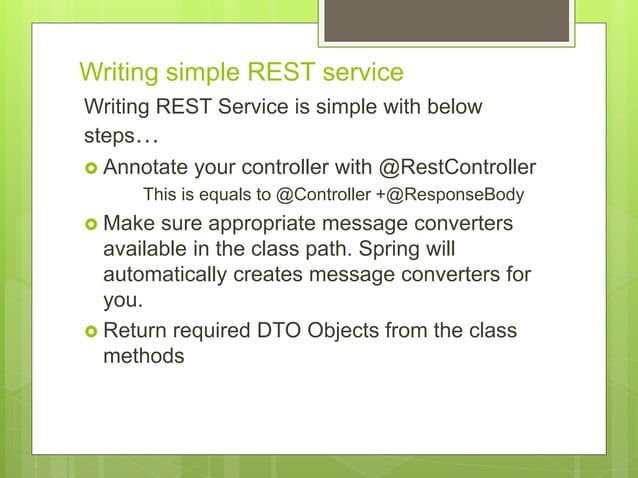 Writing simple REST service

Writing REST Service is simple with below steps…

Annotate your controller with @RestController

This is equals to @Controller +@ResponseBody

Make sure appropriate message converters available in the class path. Spring will automatically creates message converters for you.

Return required DTO Objects from the class methods